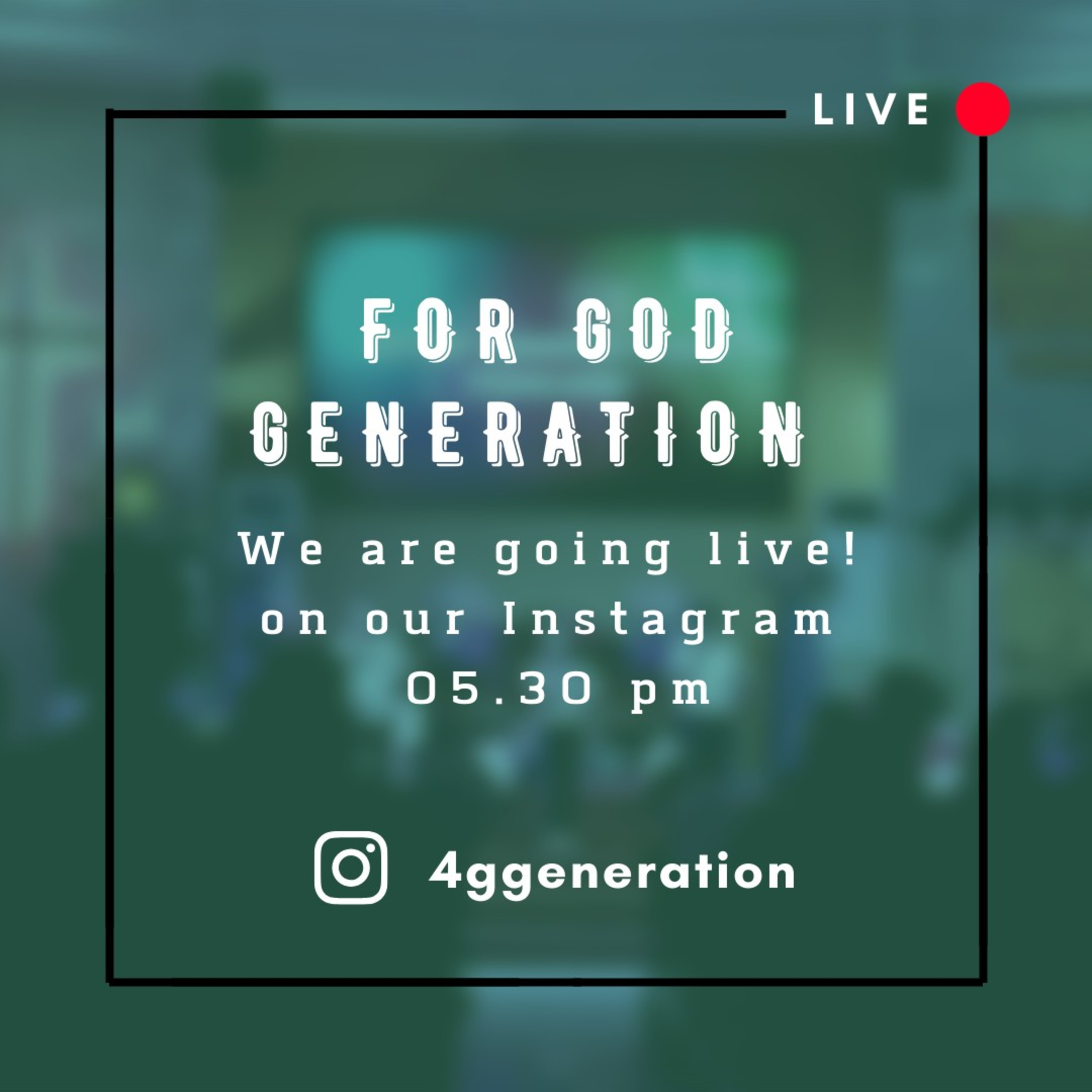 LIVE

FOR GOD
GENERATION

We are going live!
on our Instagram
05.30 pm

4ggeneration